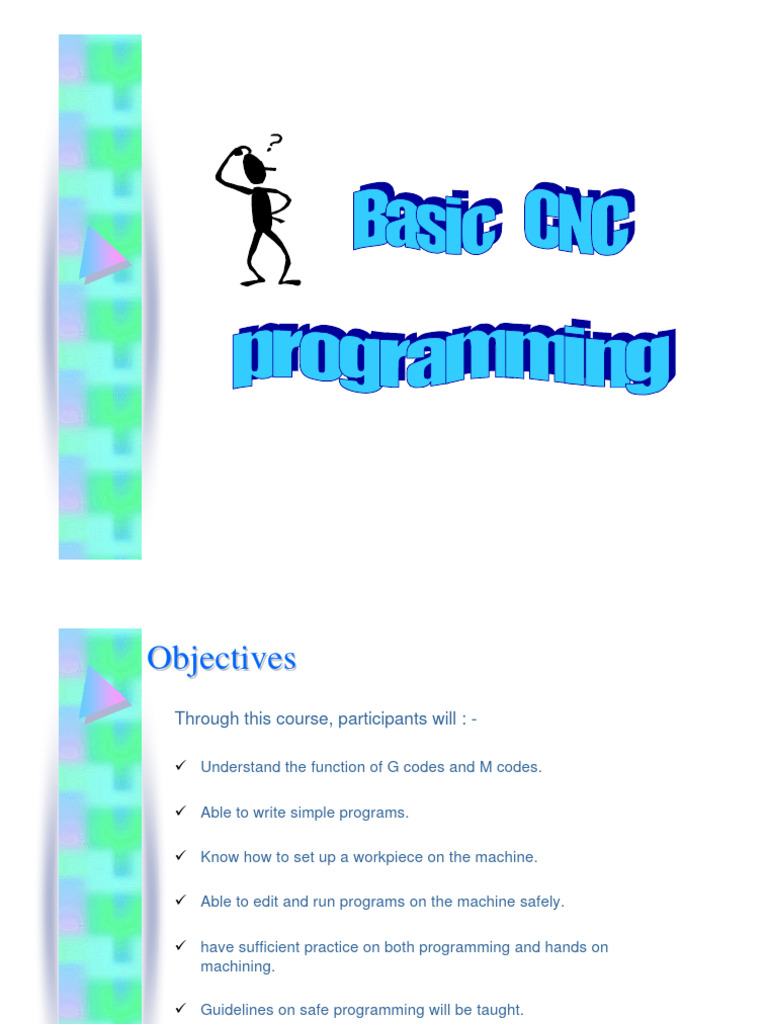 ?

Basic CNC programming

Objectives

Through this course, participants will : -

✓ Understand the function of G codes and M codes.

✓ Able to write simple programs.

✓ Know how to set up a workpiece on the machine.

✓ Able to edit and run programs on the machine safely.

✓ have sufficient practice on both programming and hands on machining.

✓ Guidelines on safe programming will be taught.